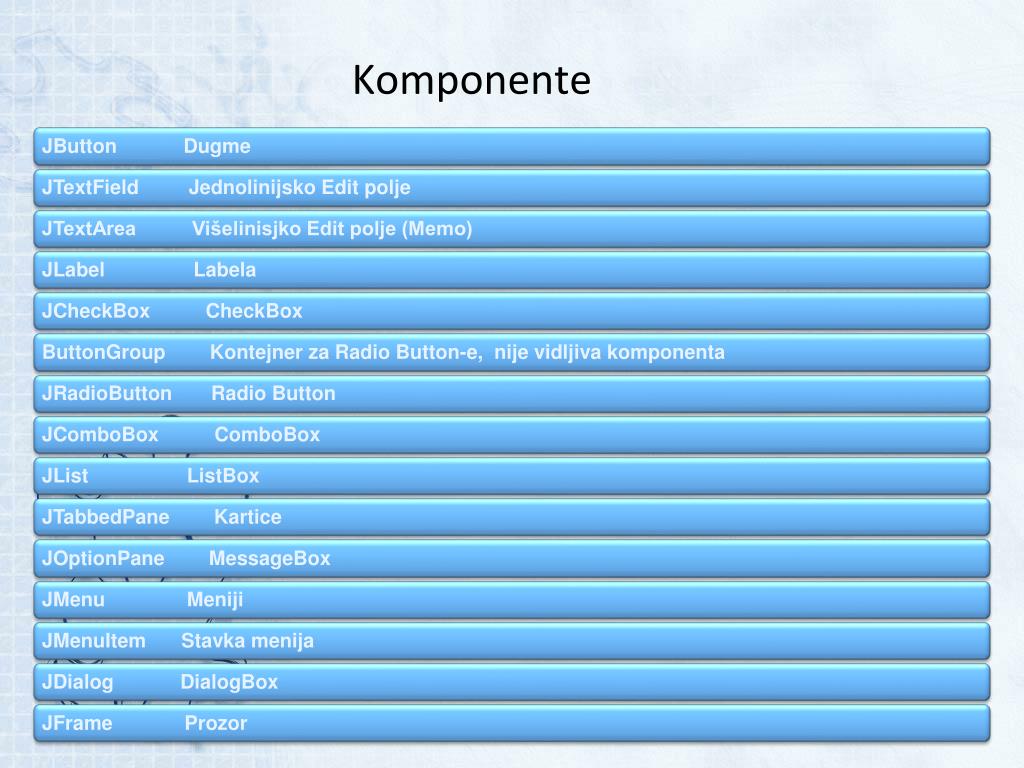 Komponente

JButton Dugme

JTextField Jednolinijsko Edit polje

JTextArea Višelinisjko Edit polje (Memo)

JLabel Labela

JCheckBox CheckBox

ButtonGroup Kontejner za Radio Button-e, nije vidljiva komponenta

JRadioButton Radio Button

JComboBox ComboBox

JList ListBox

JTabbedPane Kartice

JOptionPane MessageBox

JMenu Meniji

JMenuItem Stavka menija

JDialog DialogBox

JFrame Prozor